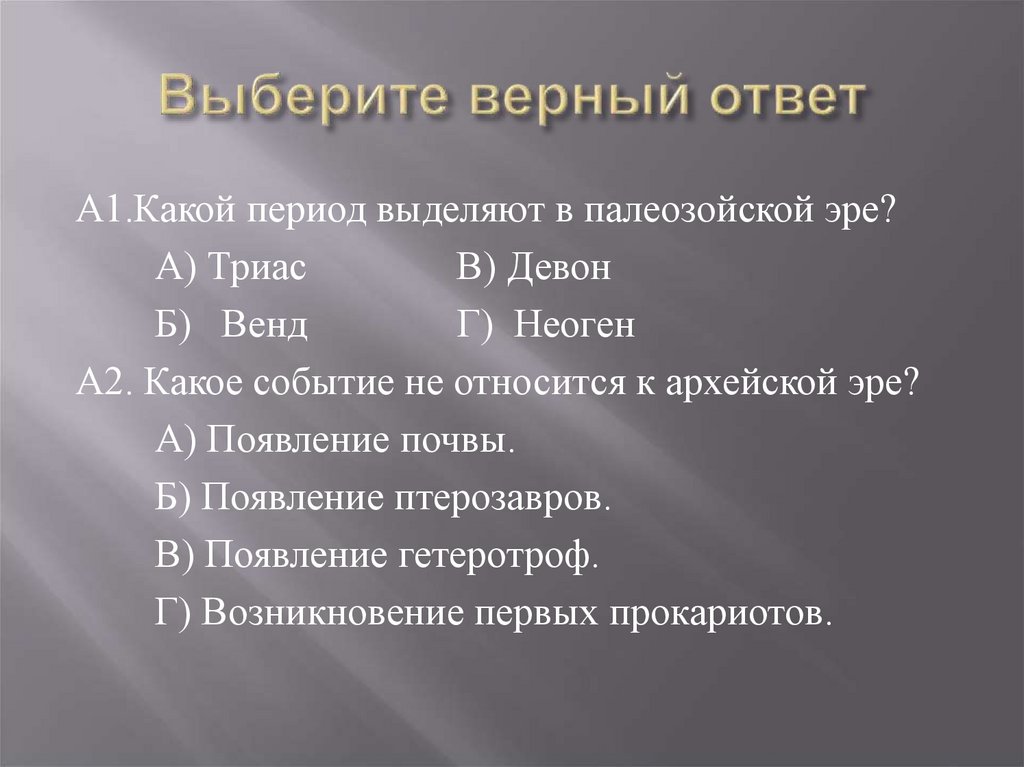 Выберите верный ответ

А1.Какой период выделяют в палеозойской эре?

А) Триас В) Девон

Б) Венд Г) Неоген

А2. Какое событие не относится к архейской эре?

А) Появление почвы.

Б) Появление птерозавров.

В) Появление гетеротроф.

Г) Возникновение первых прокариотов.